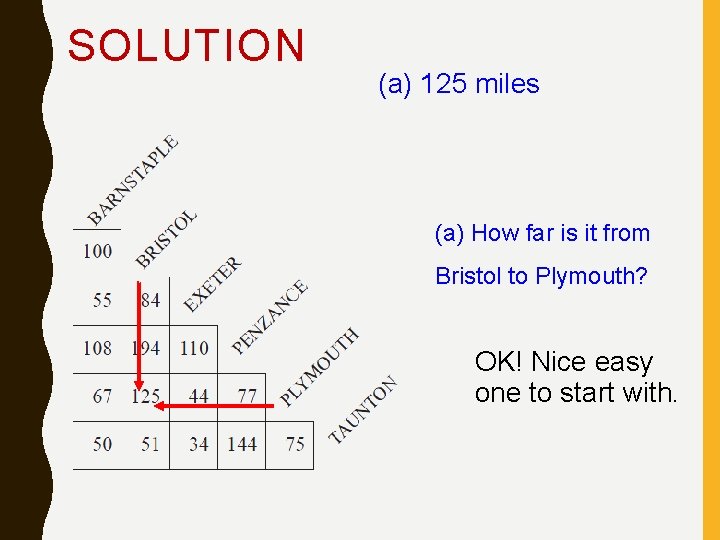 SOLUTION

(a) 125 miles

| BARNSTAPLE | | | | | |
|---|---|---|---|---|---|
| 100 | BRISTOL | | | | |
| 55 | 84 | EXETER | | | |
| 108 | 194 | 110 | PENZANCE | | |
| 67 | 125 | 44 | 77 | PLYMOUTH | |
| 50 | 51 | 34 | 144 | 75 | TAUNTON |

(a) How far is it from Bristol to Plymouth?

OK! Nice easy one to start with.